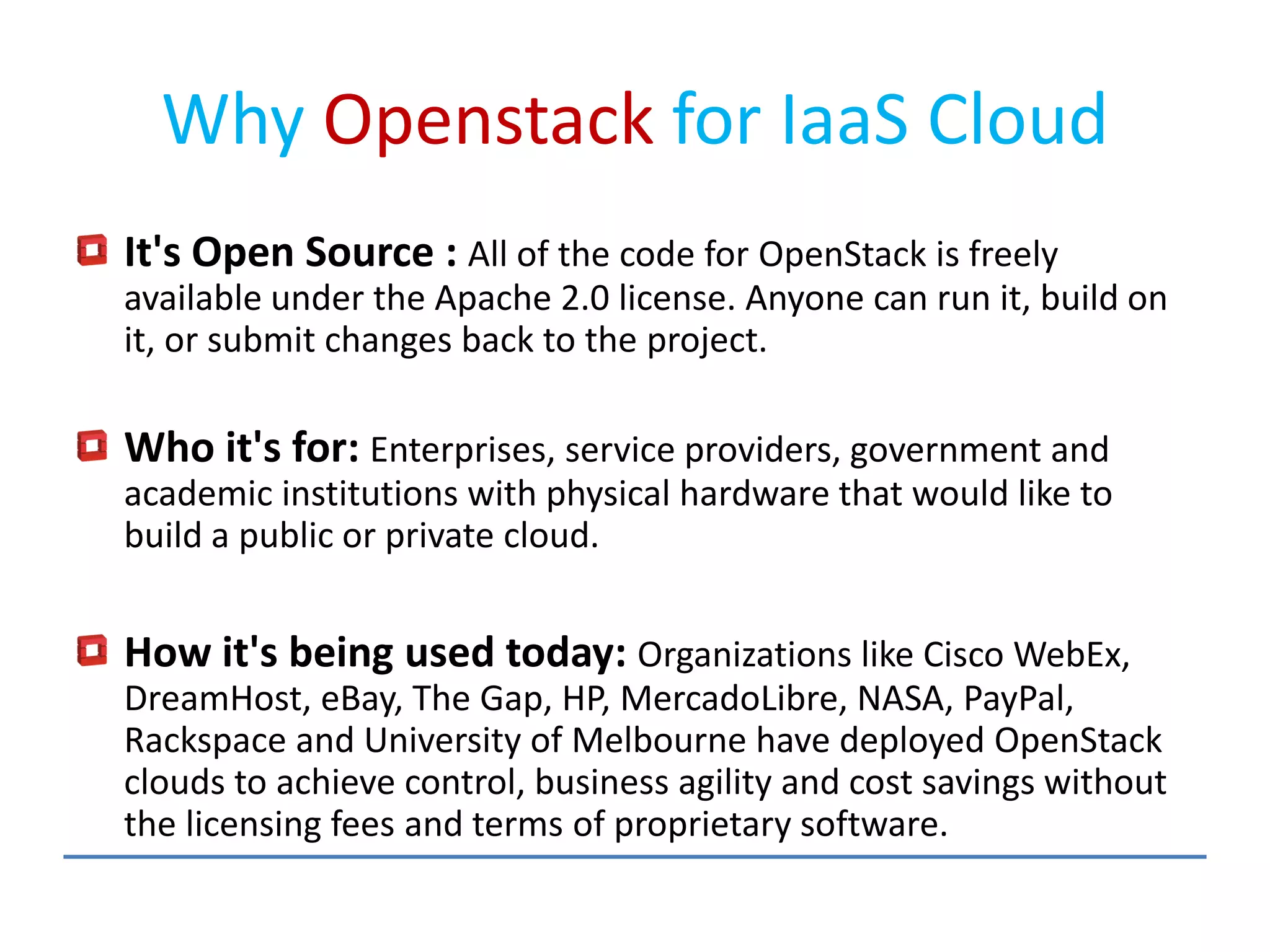 Why Openstack for IaaS Cloud

It's Open Source : All of the code for OpenStack is freely available under the Apache 2.0 license. Anyone can run it, build on it, or submit changes back to the project.

Who it's for: Enterprises, service providers, government and academic institutions with physical hardware that would like to build a public or private cloud.

How it's being used today: Organizations like Cisco WebEx, DreamHost, eBay, The Gap, HP, MercadoLibre, NASA, PayPal, Rackspace and University of Melbourne have deployed OpenStack clouds to achieve control, business agility and cost savings without the licensing fees and terms of proprietary software.